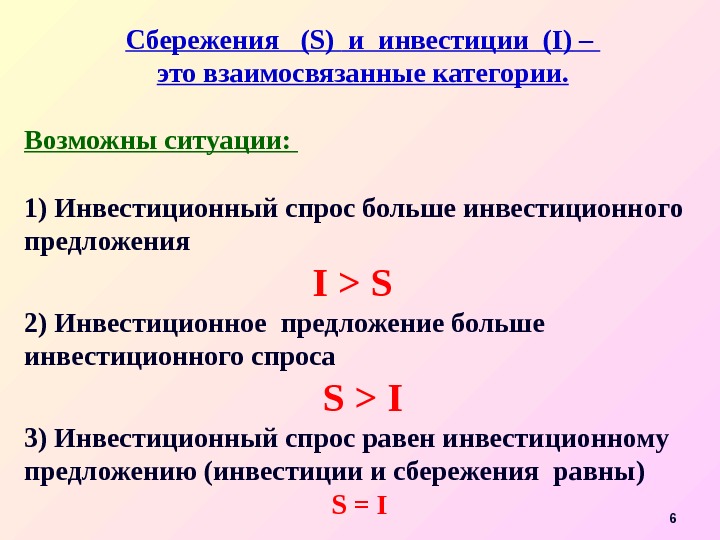 Сбережения (S) и инвестиции (I) – это взаимосвязанные категории.

Возможны ситуации:

1) Инвестиционный спрос больше инвестиционного предложения

$I > S$

2) Инвестиционное предложение больше инвестиционного спроса

$S > I$

3) Инвестиционный спрос равен инвестиционному предложению (инвестиции и сбережения равны)

$S = I$

6